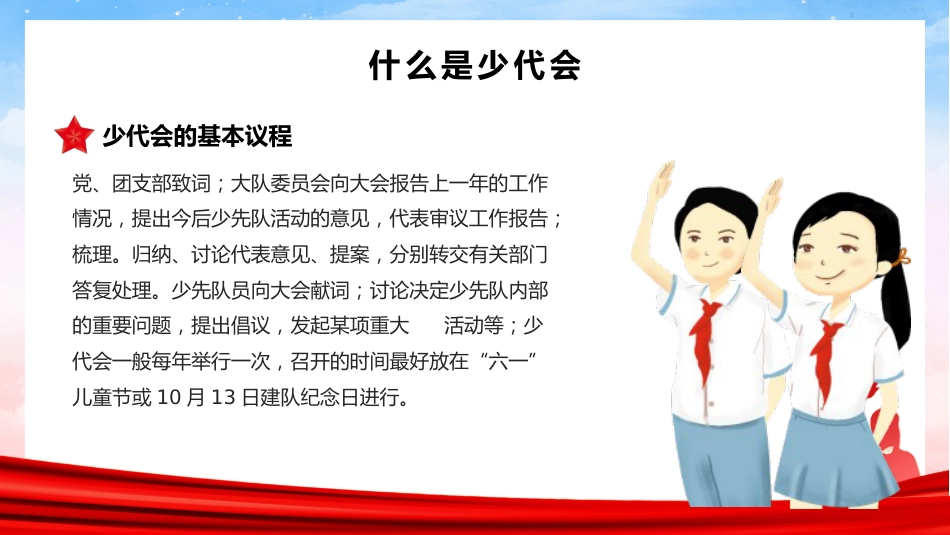 什么是少代会

少代会的基本议程

党、团支部致词；大队委员会向大会报告上一年的工作情况，提出今后少先队活动的意见，代表审议工作报告；梳理。归纳、讨论代表意见、提案，分别转交有关部门答复处理。少先队员向大会献词；讨论决定少先队内部的重要问题，提出倡议，发起某项重大 活动等；少代会一般每年举行一次，召开的时间最好放在“六一”儿童节或 10 月 13 日建队纪念日进行。